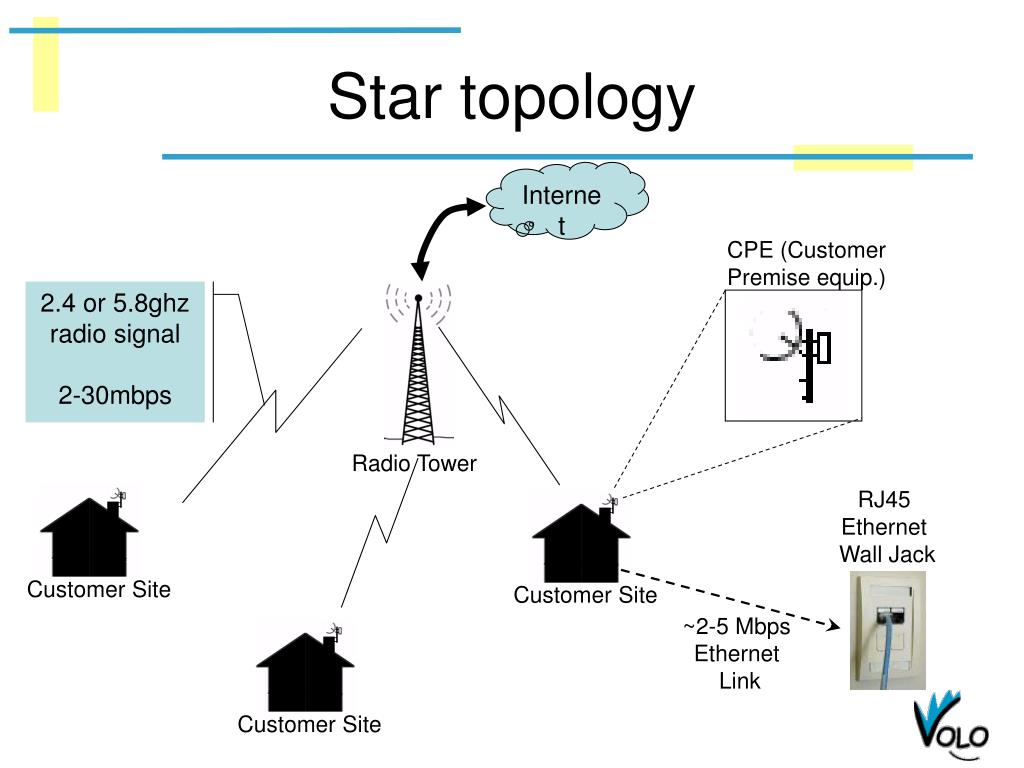 Star topology

Interne t

CPE (Customer Premise equip.)

2.4 or 5.8ghz radio signal

2-30mbps

Radio Tower

RJ45 Ethernet Wall Jack

Customer Site

Customer Site

~2-5 Mbps Ethernet Link

Customer Site

VOLO